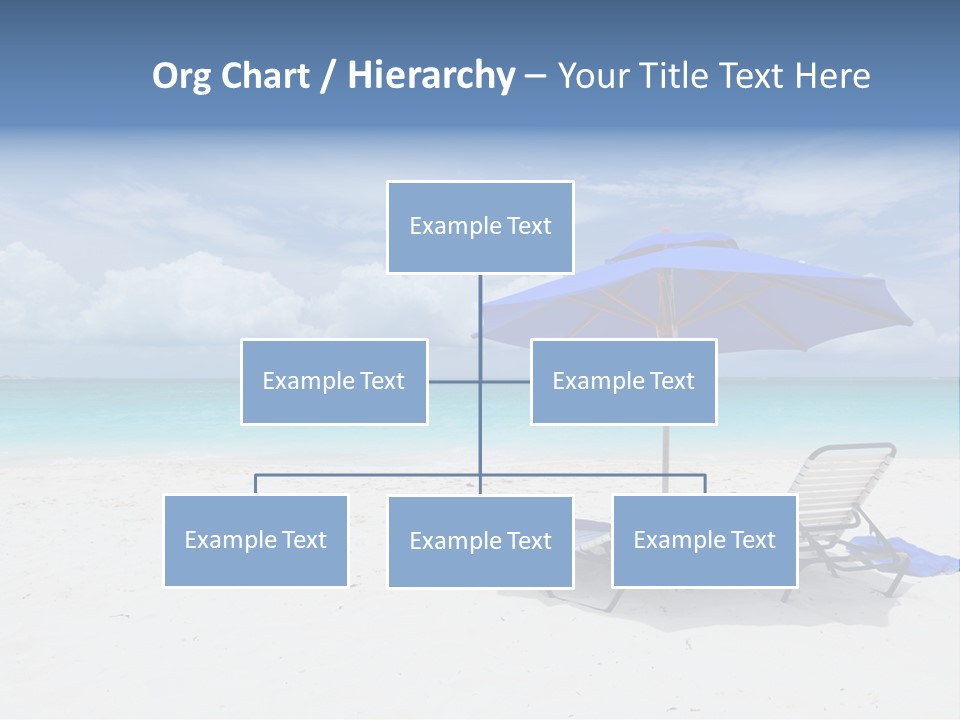 Org Chart / Hierarchy – Your Title Text Here

Example Text

Example Text

Example Text

Example Text

Example Text

Example Text